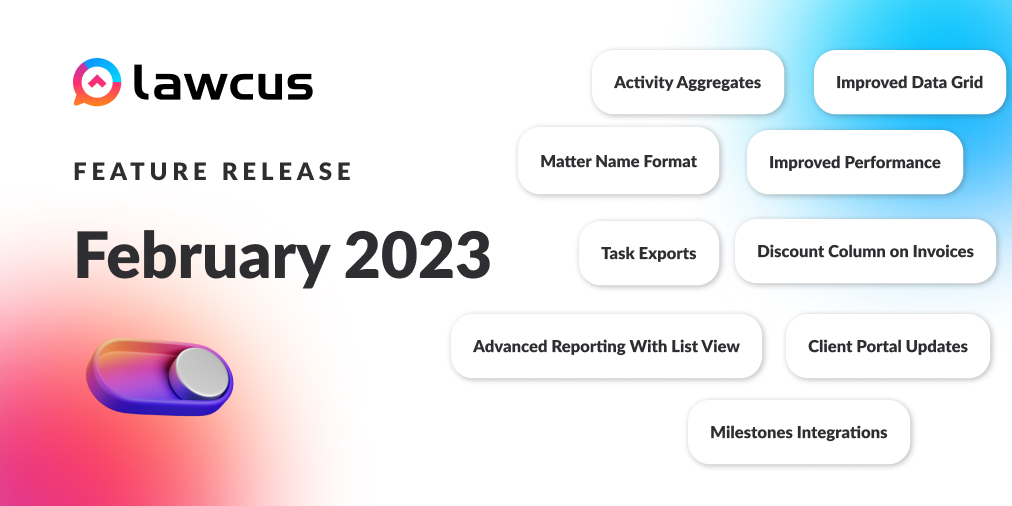 lawcus

FEATURE RELEASE

February 2023

Activity Aggregates

Improved Data Grid

Matter Name Format

Improved Performance

Task Exports

Discount Column on Invoices

Advanced Reporting With List View

Client Portal Updates

Milestones Integrations